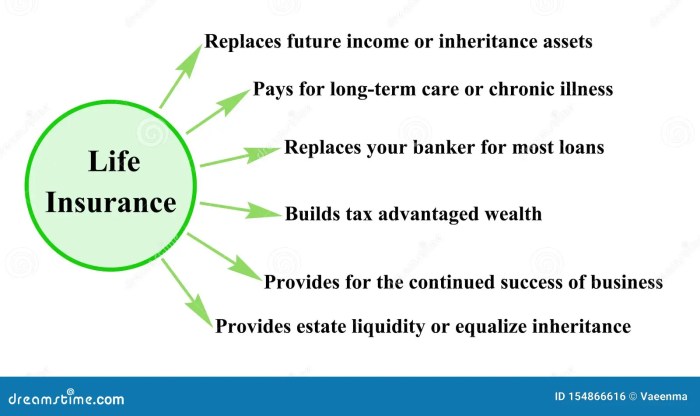 Life Insurance

Replaces future income or inheritance assets

Pays for long-term care or chronic illness

Replaces your banker for most loans

Builds tax advantaged wealth

Provides for the continued success of business

Provides estate liquidity or equalize inheritance

dreamstime.com

ID 154866616 © Vaeenma